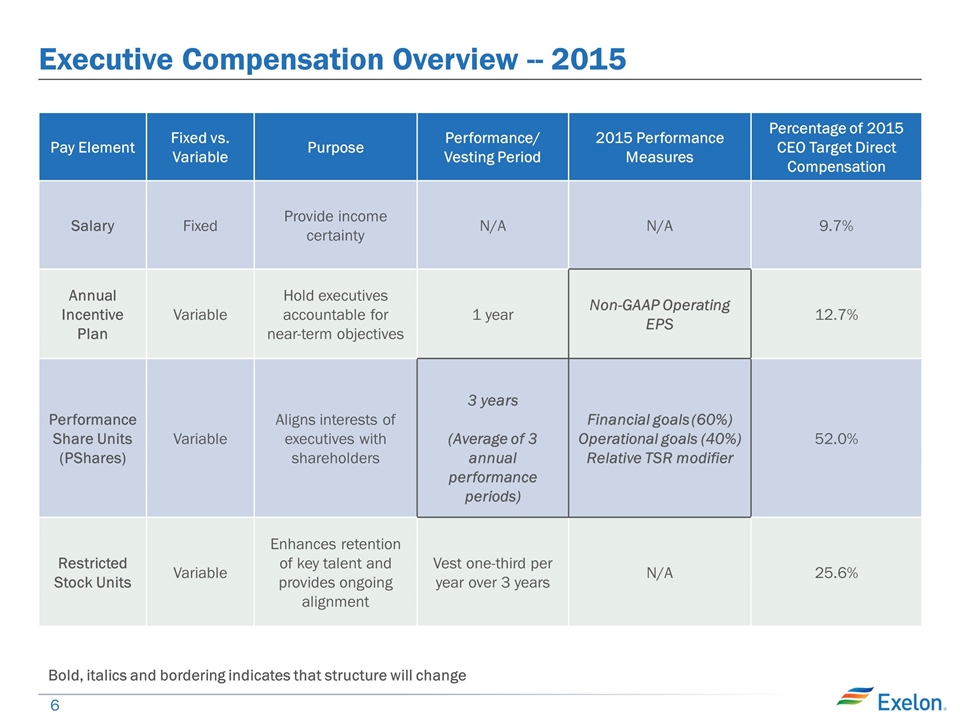 Executive Compensation Overview -- 2015

| Pay Element | Fixed vs. Variable | Purpose | Performance/ Vesting Period | 2015 Performance Measures | Percentage of 2015 CEO Target Direct Compensation |
|---|---|---|---|---|---|
| Salary | Fixed | Provide income certainty | N/A | N/A | 9.7% |
| Annual Incentive Plan | Variable | Hold executives accountable for near-term objectives | 1 year | Non-GAAP Operating EPS | 12.7% |
| Performance Share Units (PShares) | Variable | Aligns interests of executives with shareholders | 3 years (Average of 3 annual performance periods) | Financial goals (60%) Operational goals (40%) Relative TSR modifier | 52.0% |
| Restricted Stock Units | Variable | Enhances retention of key talent and provides ongoing alignment | Vest one-third per year over 3 years | N/A | 25.6% |

Bold, italics and bordering indicates that structure will change

6

Exelon.